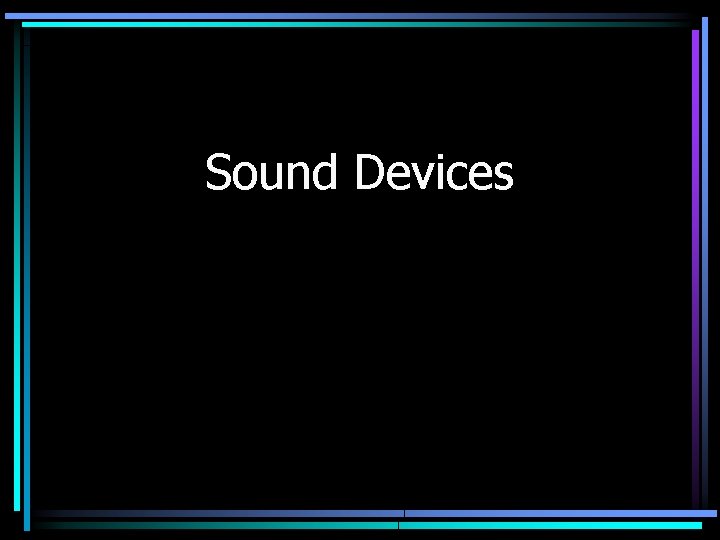 Sound Devices